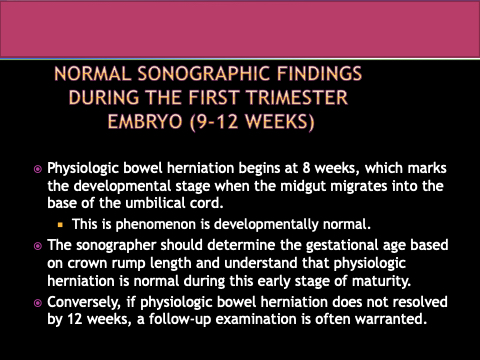 NORMAL SONOGRAPHIC FINDINGS DURING THE FIRST TRIMESTER EMBRYO (9-12 WEEKS)

Physiologic bowel herniation begins at 8 weeks, which marks the developmental stage when the midgut migrates into the base of the umbilical cord.

This is phenomenon is developmentally normal.

The sonographer should determine the gestational age based on crown rump length and understand that physiologic herniation is normal during this early stage of maturity.

Conversely, if physiologic bowel herniation does not resolved by 12 weeks, a follow-up examination is often warranted.